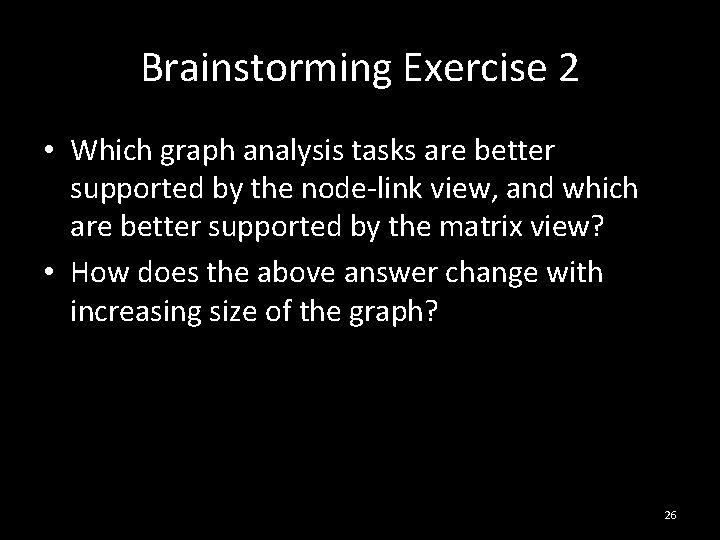 Brainstorming Exercise 2

• Which graph analysis tasks are better supported by the node-link view, and which are better supported by the matrix view?

• How does the above answer change with increasing size of the graph?

26